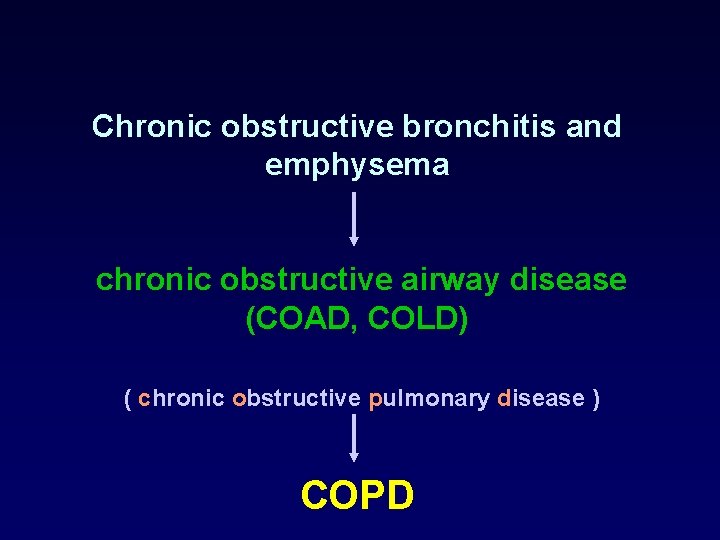 Chronic obstructive bronchitis and emphysema

chronic obstructive airway disease (COAD, COLD)

( chronic obstructive pulmonary disease )

COPD